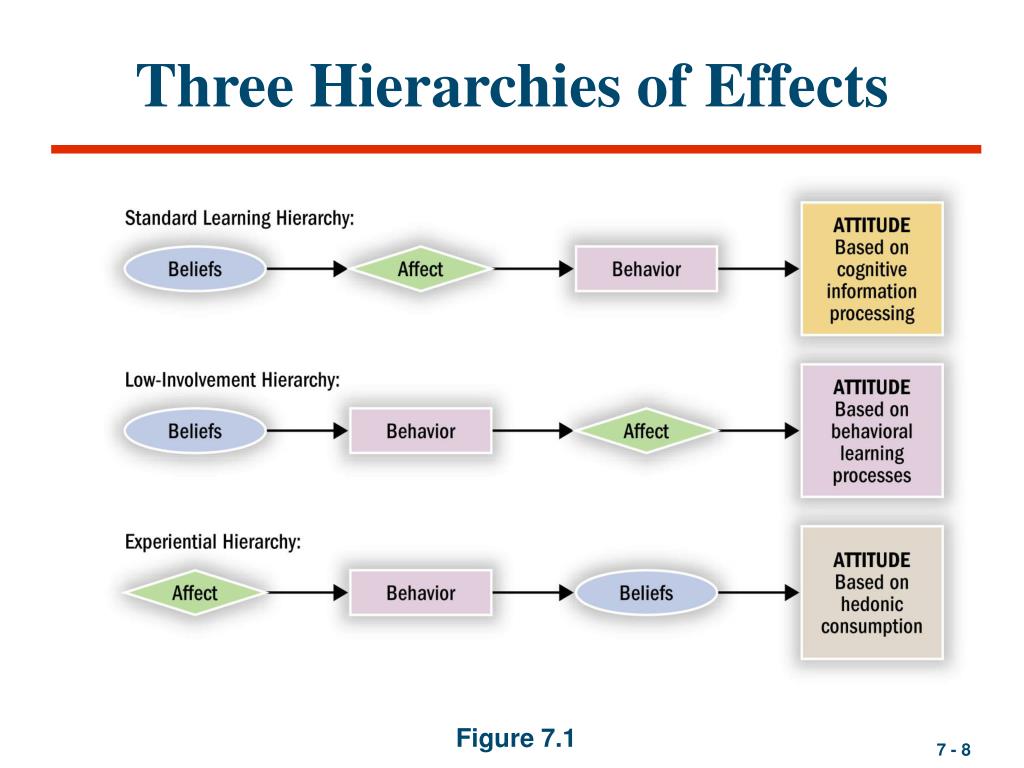 Three Hierarchies of Effects

Standard Learning Hierarchy:

Beliefs

Affect

Behavior

ATTITUDE
Based on cognitive information processing

Low-Involvement Hierarchy:

Beliefs

Behavior

Affect

ATTITUDE
Based on behavioral learning processes

Experiential Hierarchy:

Affect

Behavior

Beliefs

ATTITUDE
Based on hedonic consumption

Figure 7.1

7 - 8